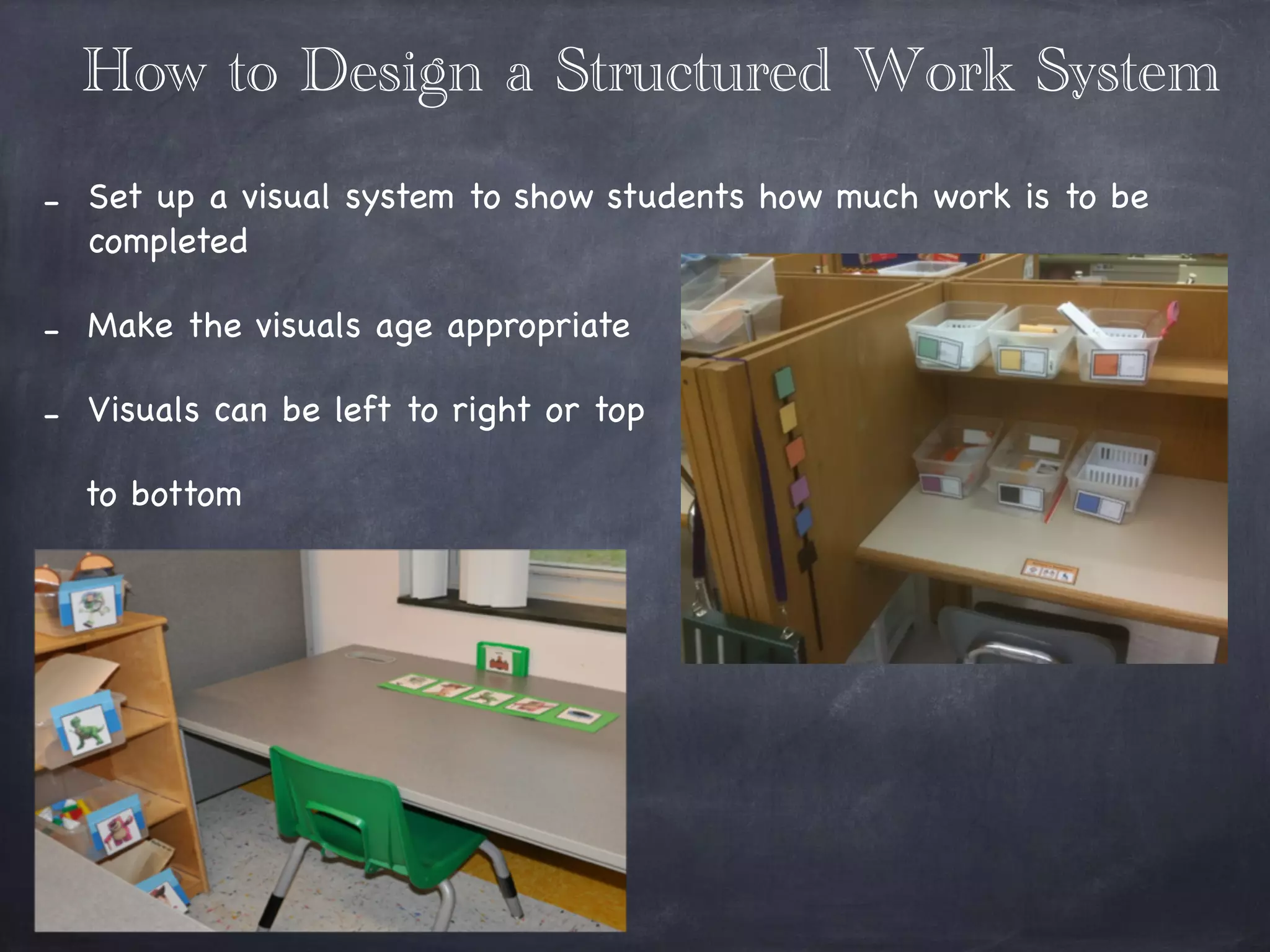 How to Design a Structured Work System

- Set up a visual system to show students how much work is to be completed

- Make the visuals age appropriate

- Visuals can be left to right or top

to bottom